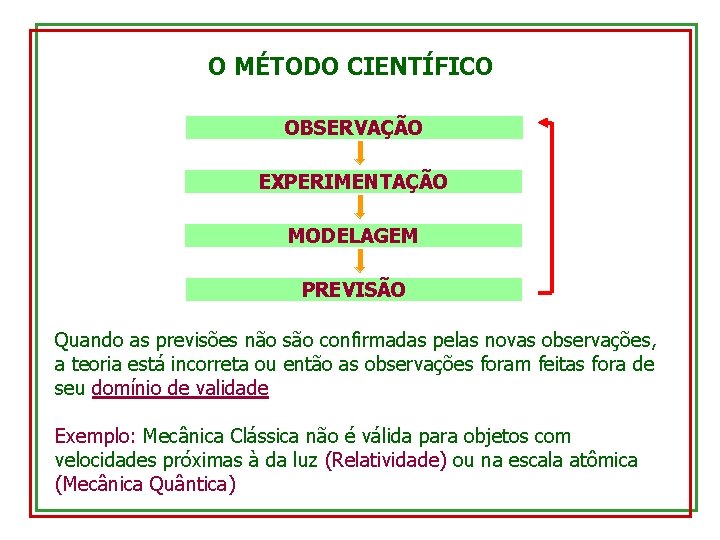 O MÉTODO CIENTÍFICO

OBSERVAÇÃO

EXPERIMENTAÇÃO

MODELAGEM

PREVISÃO

Quando as previsões não são confirmadas pelas novas observações, a teoria está incorreta ou então as observações foram feitas fora de seu domínio de validade

Exemplo: Mecânica Clássica não é válida para objetos com velocidades próximas à da luz (Relatividade) ou na escala atômica (Mecânica Quântica)